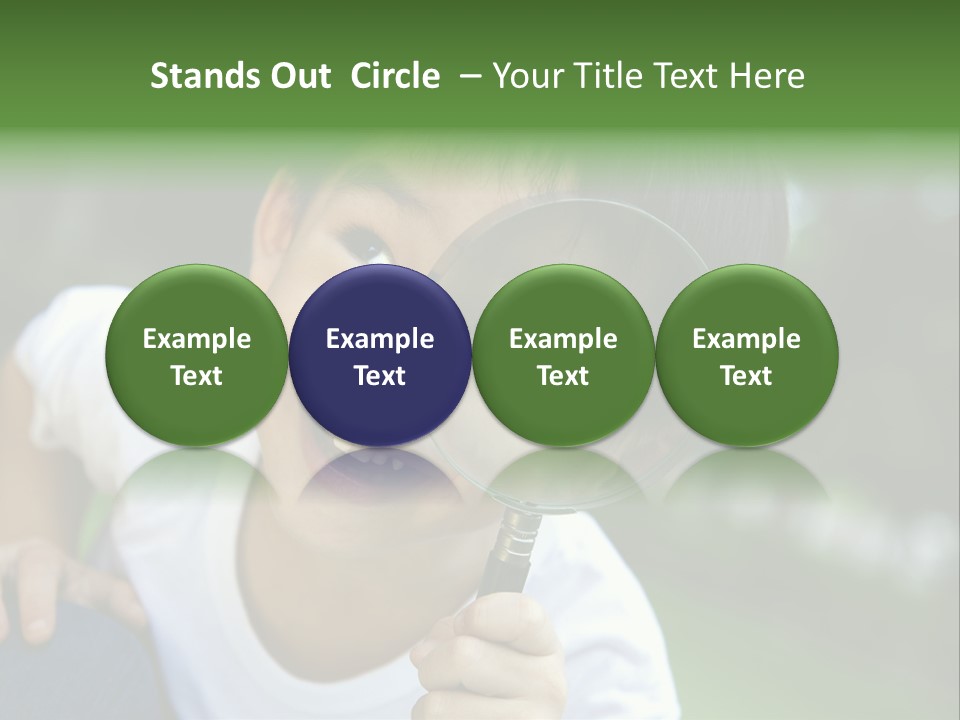 Stands Out Circle – Your Title Text Here

Example Text

Example Text

Example Text

Example Text